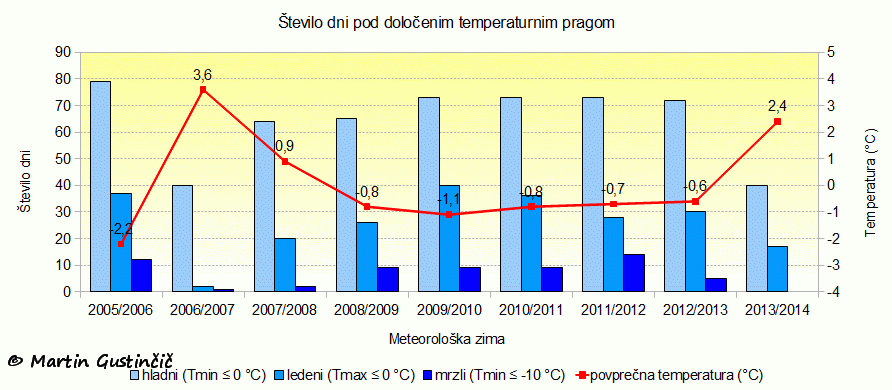 Število dni pod določenim temperaturnim pragom

Število dni

90
80
70
60
50
40
30
20
10
0

5
4
3
2
1
0
-1
-2
-3
-4

Temperatura (°C)

-2,2
3,6
0,9
-0,8
-1,1
-0,8
-0,7
-0,6
2,4

2005/2006
2006/2007
2007/2008
2008/2009
2009/2010
2010/2011
2011/2012
2012/2013
2013/2014

Meteorološka zima

© Martin Gustinčič

hladni (Tmin ≤ 0 °C)
ledeni (Tmax ≤ 0 °C)
mrzli (Tmin ≤ -10 °C)
povprečna temperatura (°C)